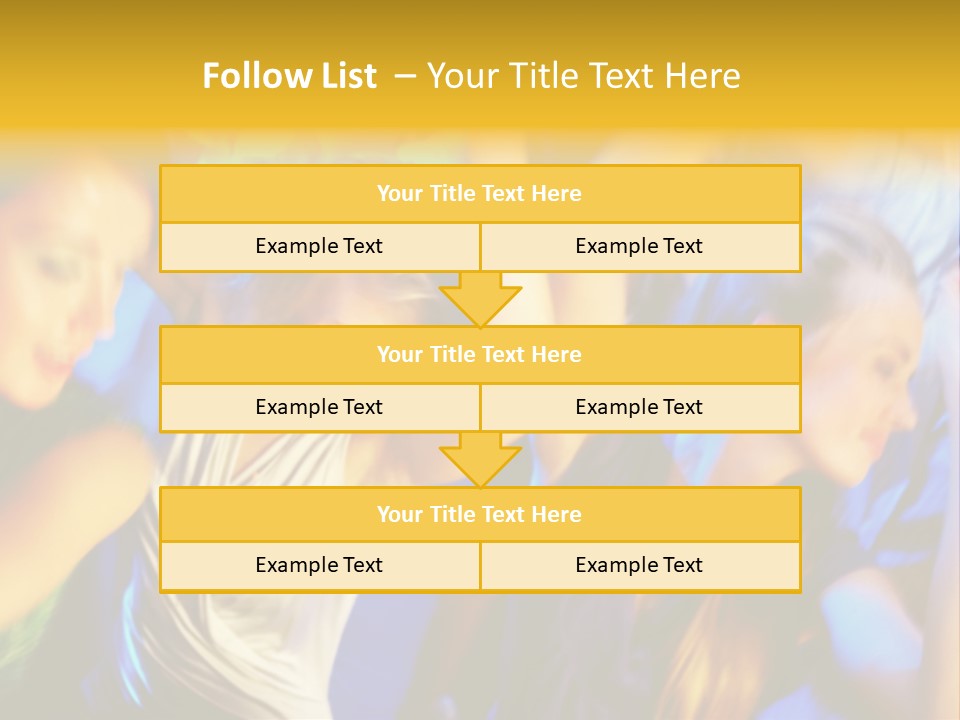 Follow List – Your Title Text Here

Your Title Text Here

Example Text

Example Text

Your Title Text Here

Example Text

Example Text

Your Title Text Here

Example Text

Example Text